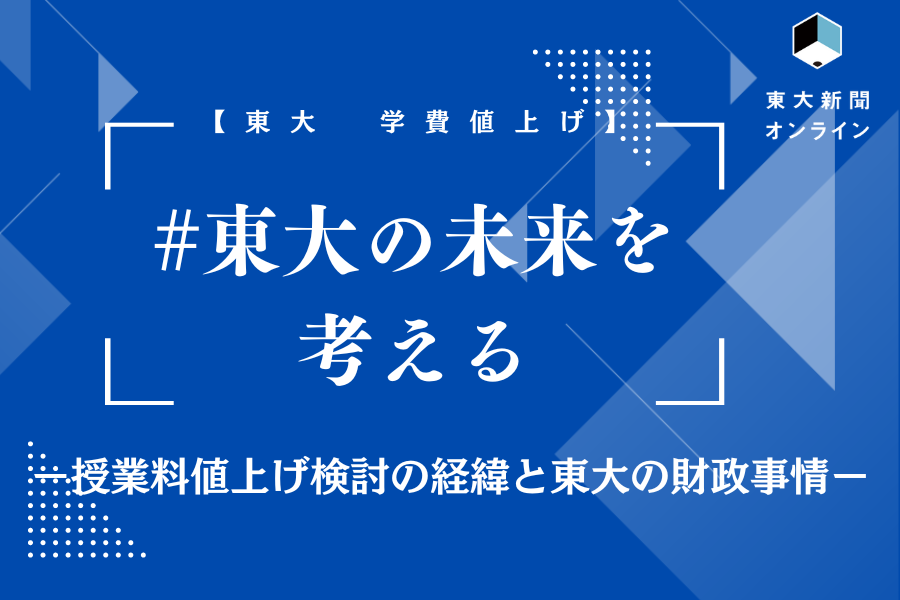 東大新聞
オンライン

【東大　学費値上げ】

#東大の未来を考える

ー授業料値上げ検討の経緯と東大の財政事情ー